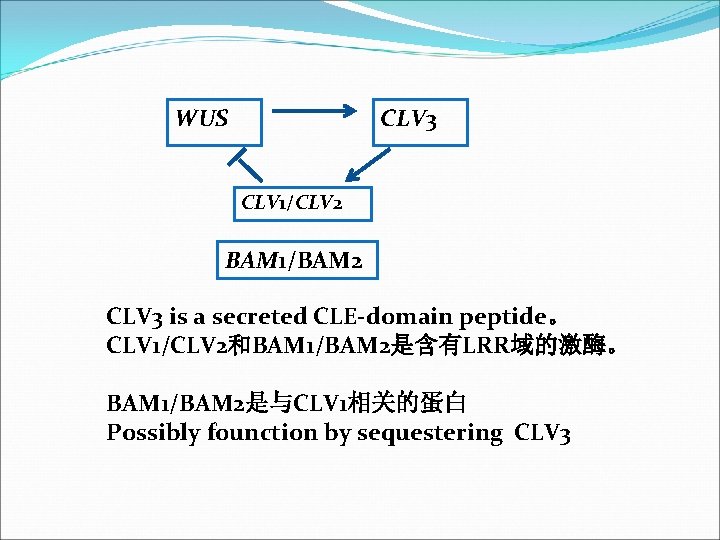 WUS

CLV3

CLV1/CLV2

BAM1/BAM2

CLV3 is a secreted CLE-domain peptide。
CLV1/CLV2和BAM1/BAM2是含有LRR域的激酶。

BAM1/BAM2是与CLV1相关的蛋白
Possibly founction by sequestering CLV3